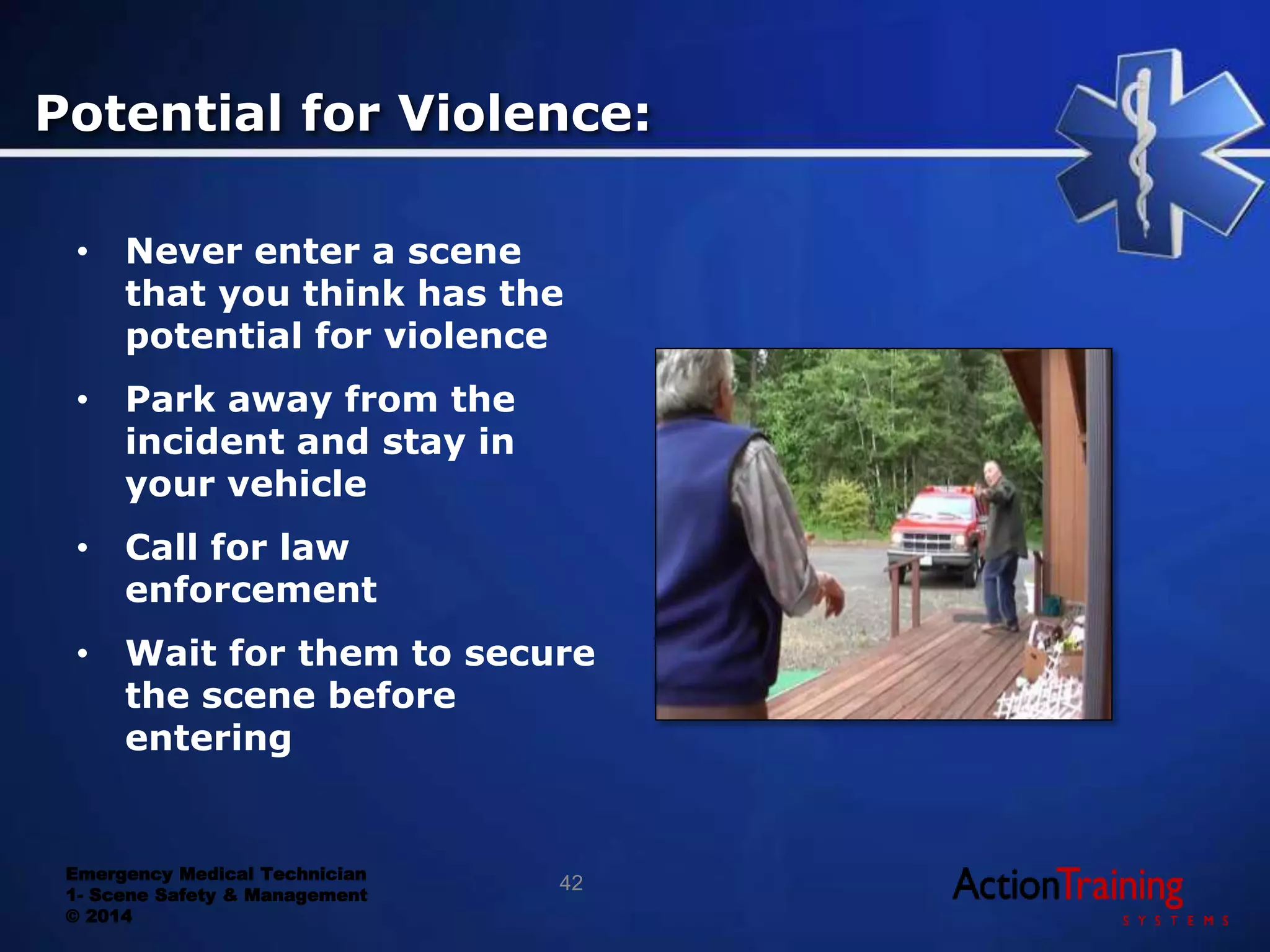 Potential for Violence:

• Never enter a scene that you think has the potential for violence

• Park away from the incident and stay in your vehicle

• Call for law enforcement

• Wait for them to secure the scene before entering

Emergency Medical Technician
1- Scene Safety & Management
© 2014

42

ActionTraining
SYSTEMS